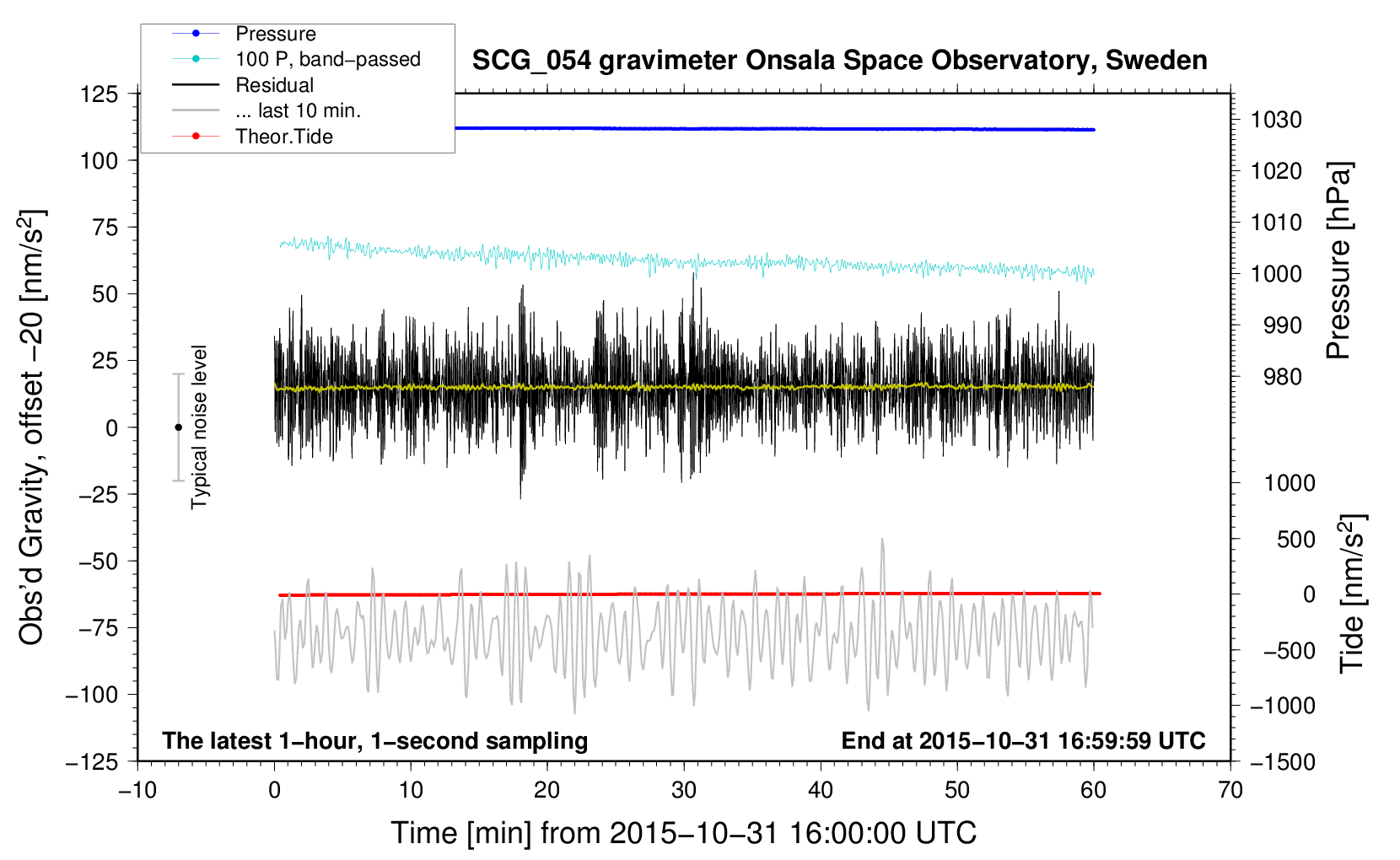 Pressure
100 P, band−passed
Residual
... last 10 min.
Theor.Tide

SCG_054 gravimeter Onsala Space Observatory, Sweden

Obs'd Gravity, offset −20 [nm/s$^2$]
125
100
75
50
25
0
−25
−50
−75
−100
−125

Typical noise level

Pressure [hPa]
1030
1020
1010
1000
990
980

Tide [nm/s$^2$]
1000
500
0
−500
−1000
−1500

The latest 1−hour, 1−second sampling
End at 2015−10−31 16:59:59 UTC

−10
0
10
20
30
40
50
60
70

Time [min] from 2015−10−31 16:00:00 UTC